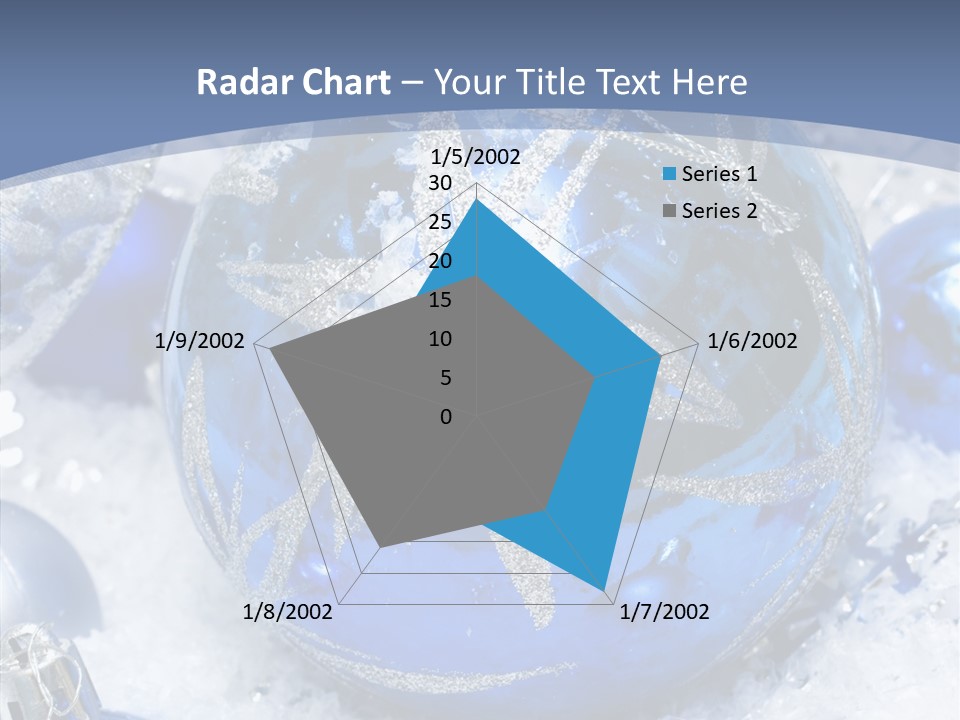 Radar Chart – Your Title Text Here

1/5/2002
30
25
20
15
10
5
0
1/6/2002
1/7/2002
1/8/2002
1/9/2002

Series 1
Series 2